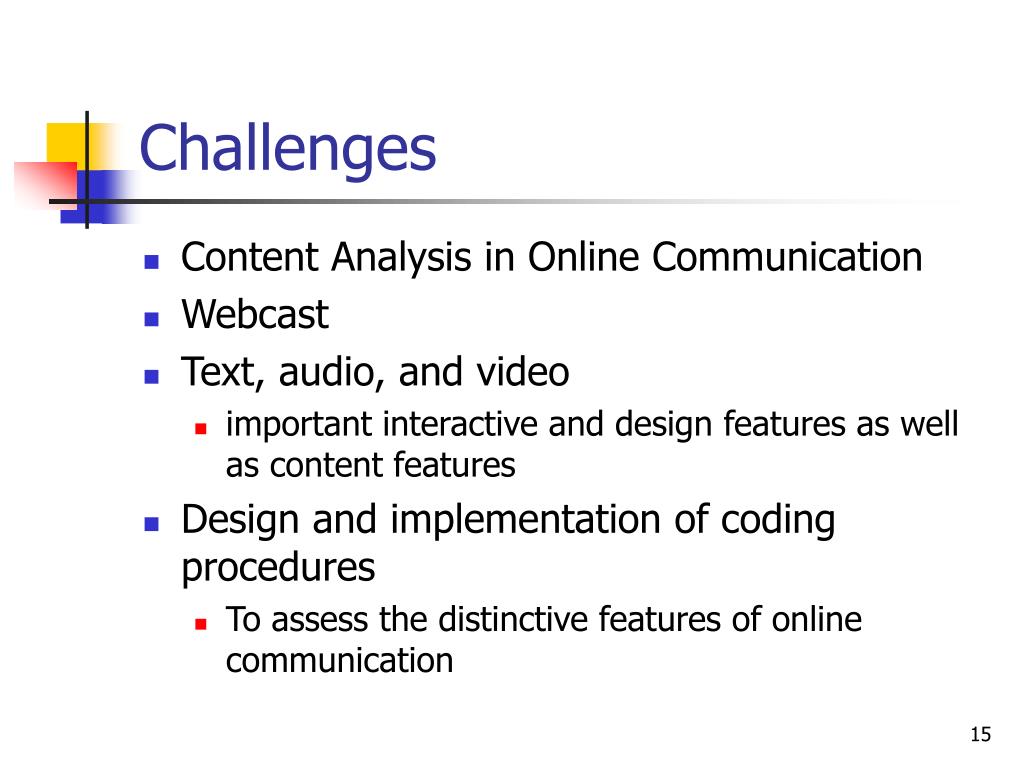 Challenges

- Content Analysis in Online Communication
- Webcast
- Text, audio, and video
  - important interactive and design features as well as content features
- Design and implementation of coding procedures
  - To assess the distinctive features of online communication

15